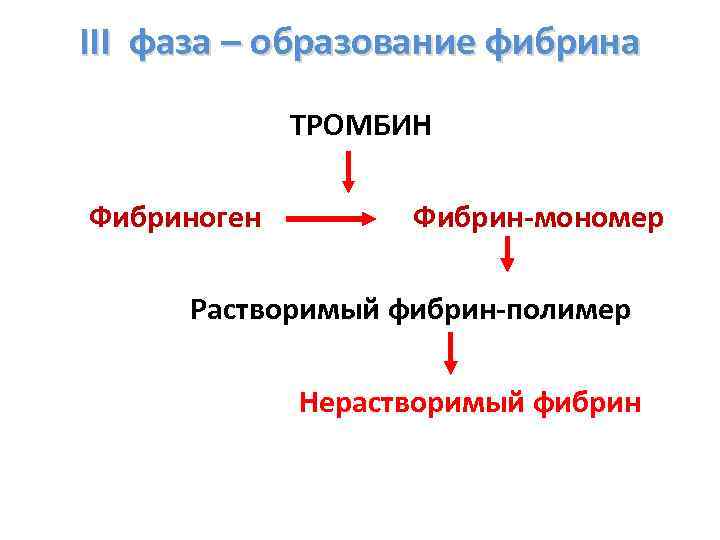 III фаза – образование фибрина

ТРОМБИН

Фибриноген

Фибрин-мономер

Растворимый фибрин-полимер

Нерастворимый фибрин